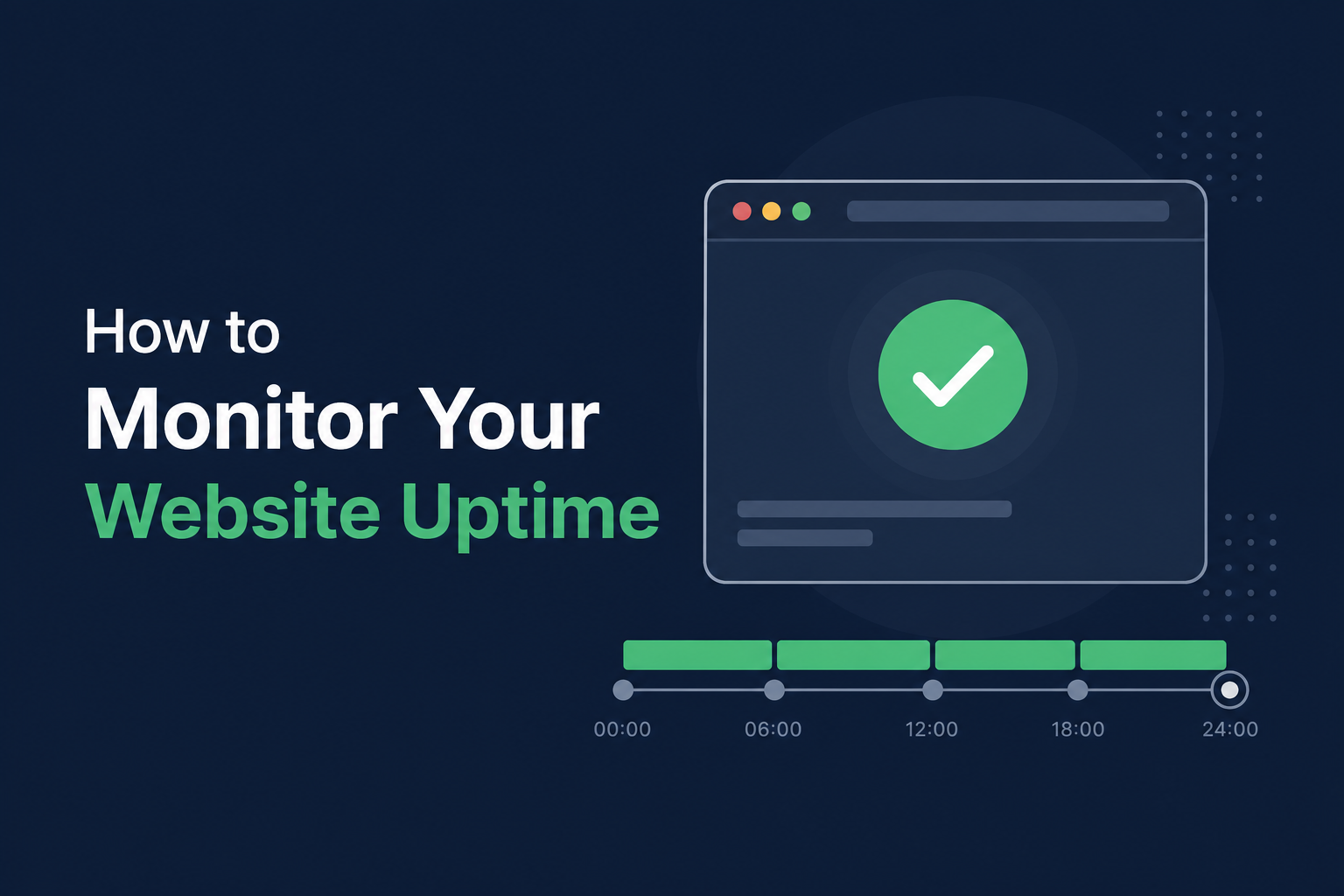 How to
Monitor Your
Website Uptime

00:00 06:00 12:00 18:00 24:00